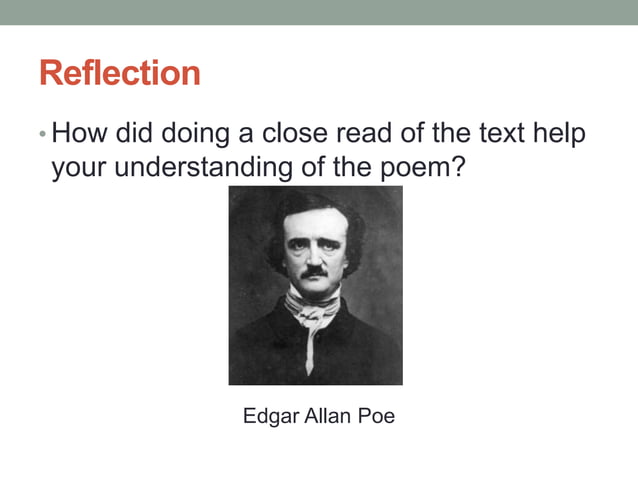 Reflection

• How did doing a close read of the text help your understanding of the poem?

Edgar Allan Poe